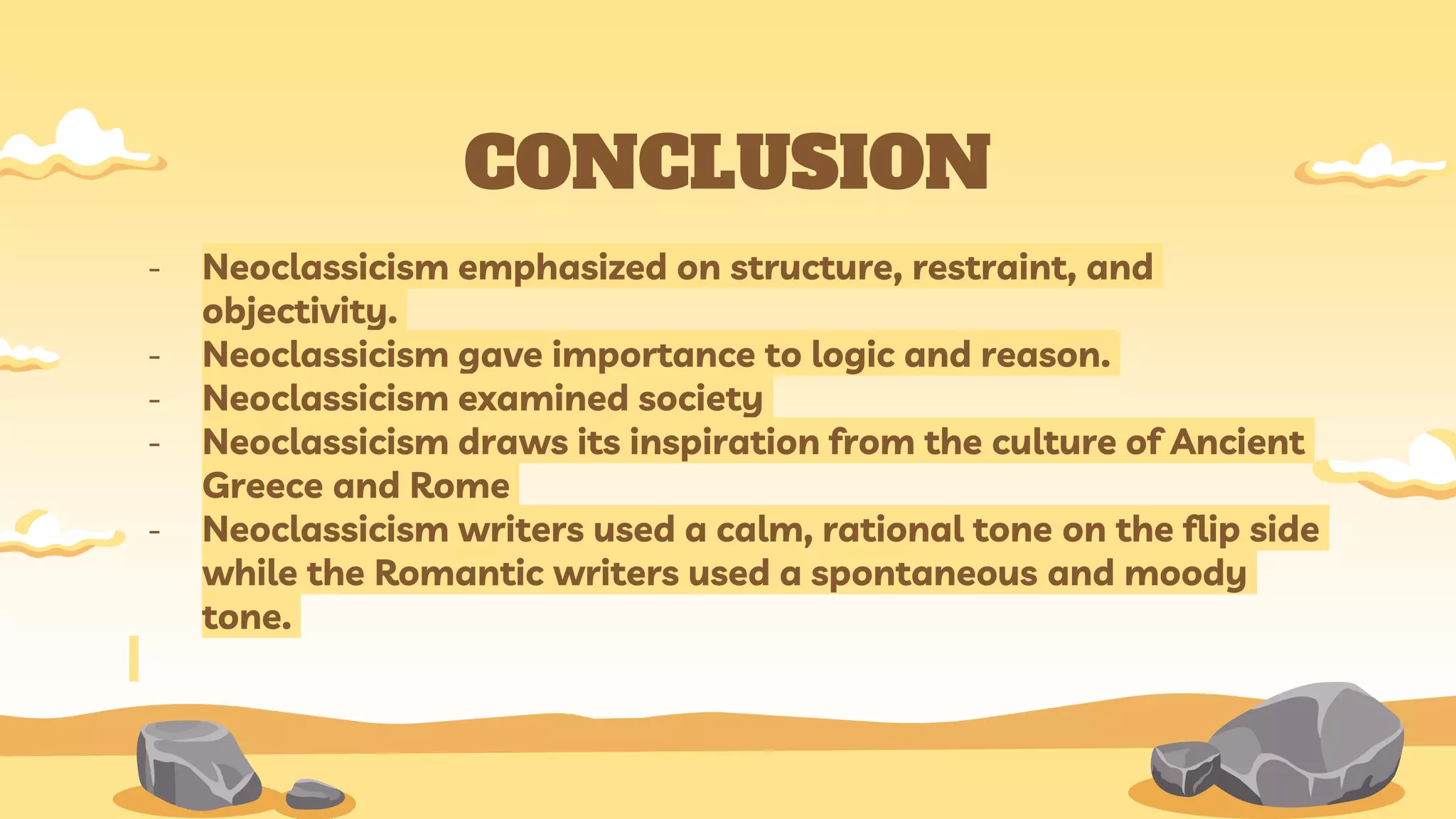 CONCLUSION

- Neoclassicism emphasized on structure, restraint, and objectivity.
- Neoclassicism gave importance to logic and reason.
- Neoclassicism examined society
- Neoclassicism draws its inspiration from the culture of Ancient Greece and Rome
- Neoclassicism writers used a calm, rational tone on the flip side while the Romantic writers used a spontaneous and moody tone.